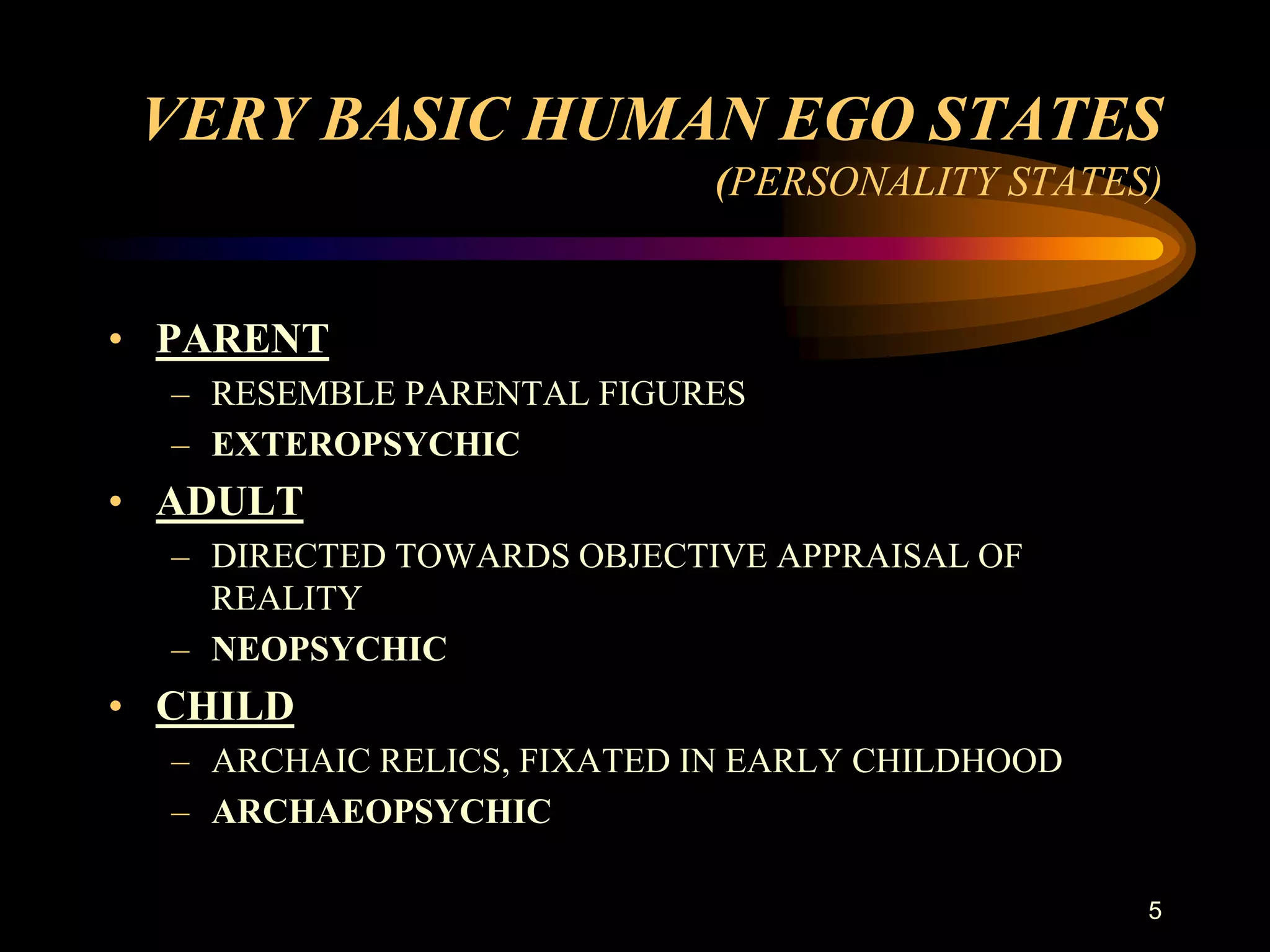 VERY BASIC HUMAN EGO STATES
(PERSONALITY STATES)

• PARENT
– RESEMBLE PARENTAL FIGURES
– EXTEROPSYCHIC
• ADULT
– DIRECTED TOWARDS OBJECTIVE APPRAISAL OF REALITY
– NEOPSYCHIC
• CHILD
– ARCHAIC RELICS, FIXATED IN EARLY CHILDHOOD
– ARCHAEOPSYCHIC

5